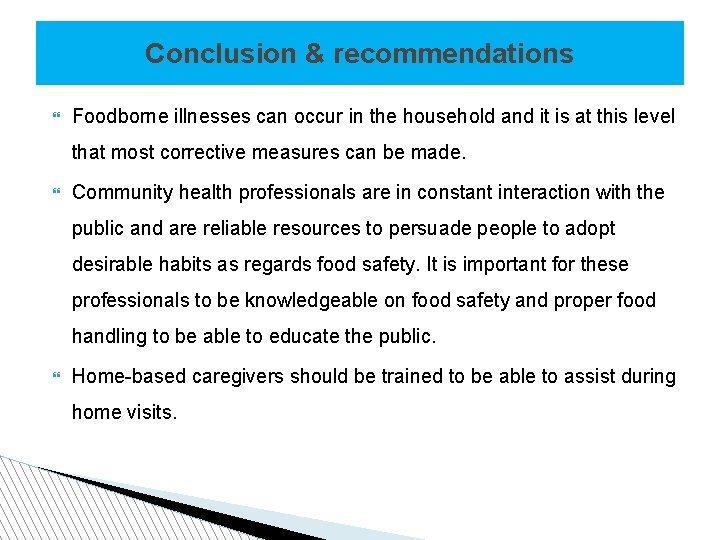 Conclusion & recommendations

Foodborne illnesses can occur in the household and it is at this level that most corrective measures can be made.

Community health professionals are in constant interaction with the public and are reliable resources to persuade people to adopt desirable habits as regards food safety. It is important for these professionals to be knowledgeable on food safety and proper food handling to be able to educate the public.

Home-based caregivers should be trained to be able to assist during home visits.